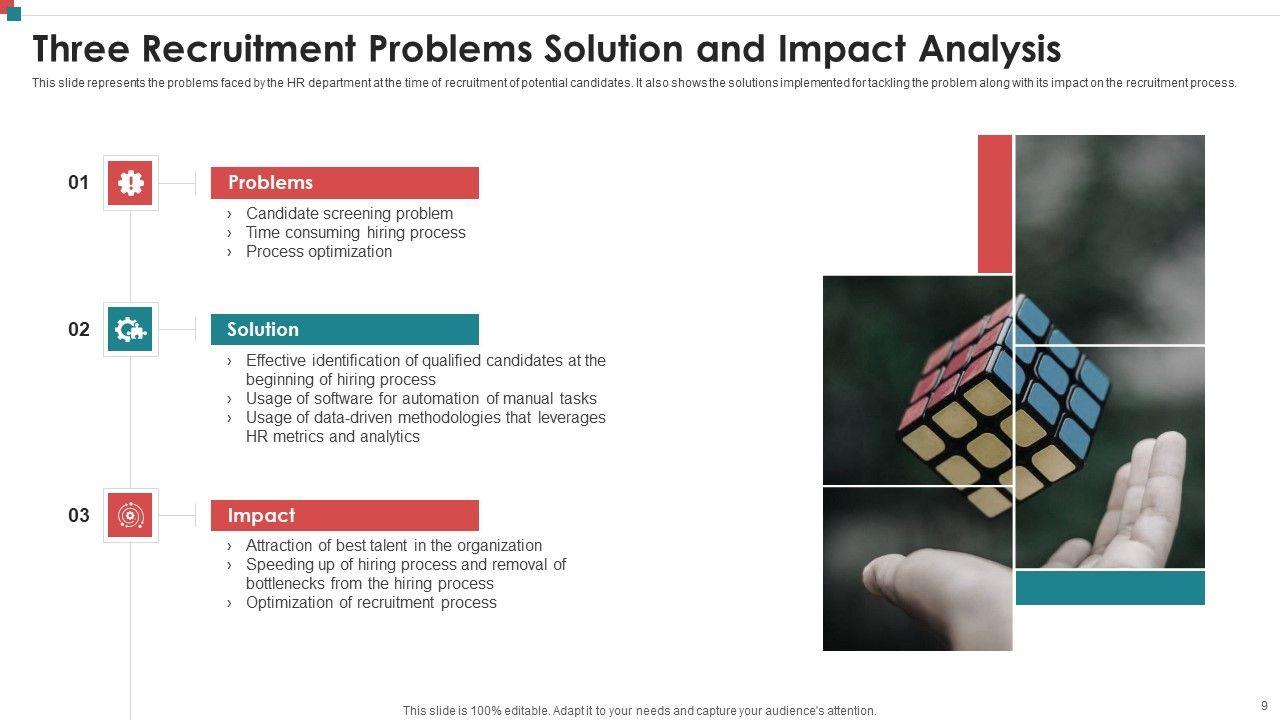 Three Recruitment Problems Solution and Impact Analysis

This slide represents the problems faced by the HR department at the time of recruitment of potential candidates. It also shows the solutions implemented for tackling the problem along with its impact on the recruitment process.

01

Problems

› Candidate screening problem
› Time consuming hiring process
› Process optimization

02

Solution

› Effective identification of qualified candidates at the beginning of hiring process
› Usage of software for automation of manual tasks
› Usage of data-driven methodologies that leverages HR metrics and analytics

03

Impact

› Attraction of best talent in the organization
› Speeding up of hiring process and removal of bottlenecks from the hiring process
› Optimization of recruitment process

This slide is 100% editable. Adapt it to your needs and capture your audience's attention.

9